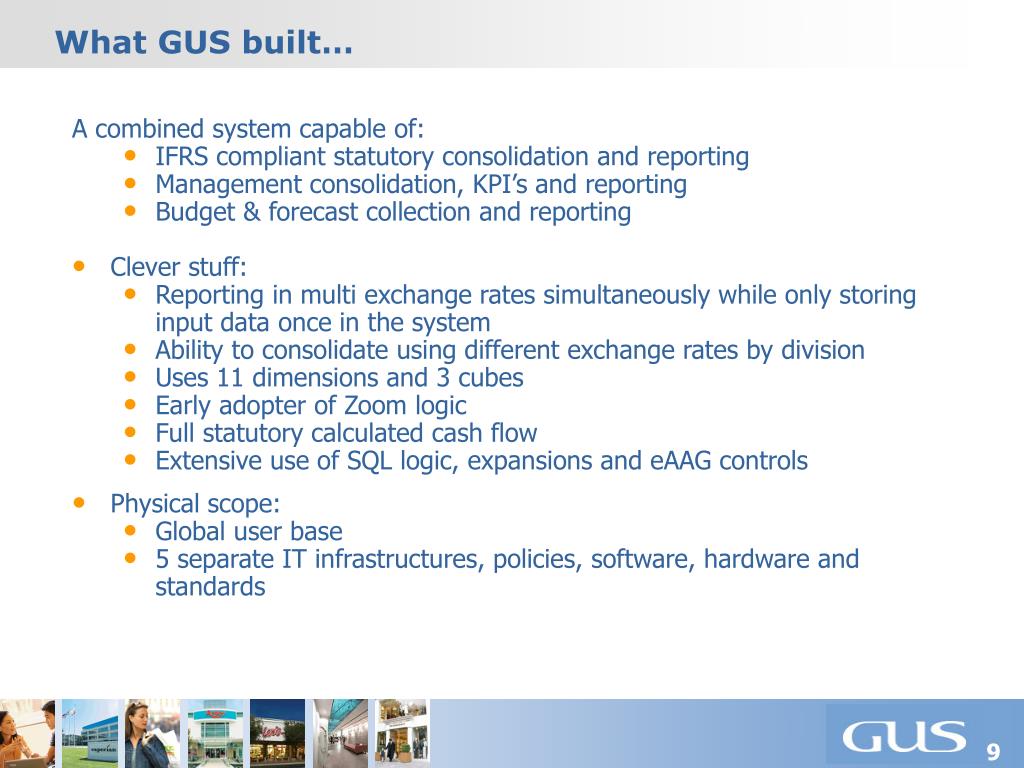 What GUS built…

A combined system capable of:
- IFRS compliant statutory consolidation and reporting
- Management consolidation, KPI’s and reporting
- Budget & forecast collection and reporting

- Clever stuff:
  - Reporting in multi exchange rates simultaneously while only storing input data once in the system
  - Ability to consolidate using different exchange rates by division
  - Uses 11 dimensions and 3 cubes
  - Early adopter of Zoom logic
  - Full statutory calculated cash flow
  - Extensive use of SQL logic, expansions and eAAG controls
- Physical scope:
  - Global user base
  - 5 separate IT infrastructures, policies, software, hardware and standards

GUS
9